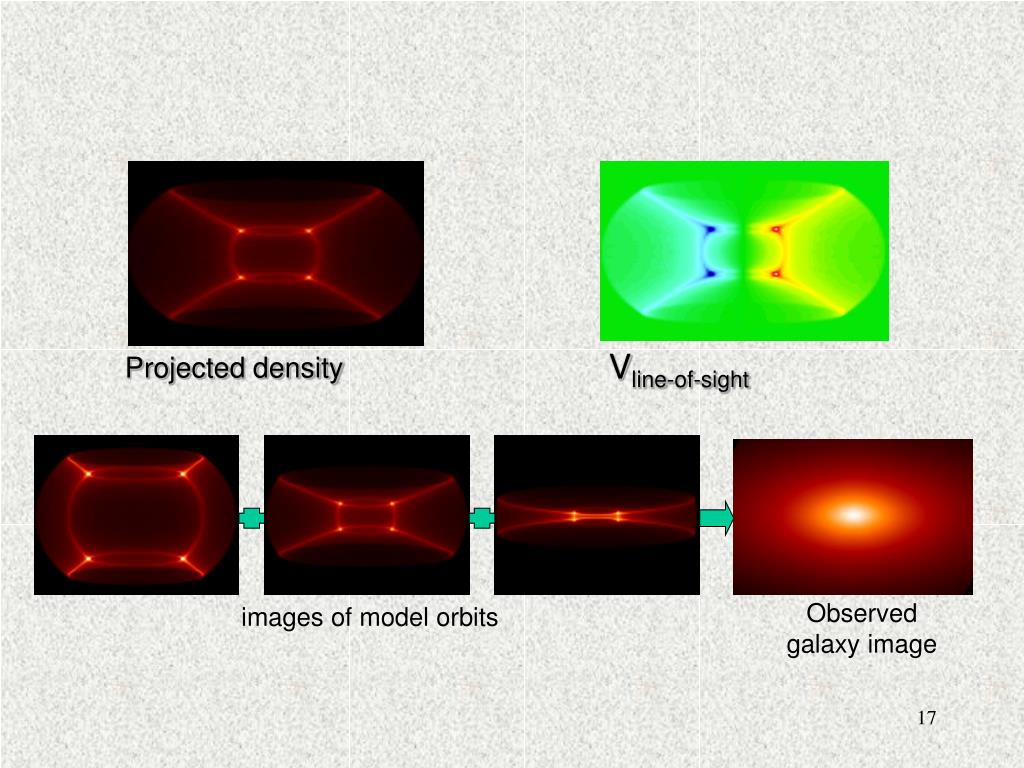 Projected density

$V_{line-of-sight}$

images of model orbits

Observed galaxy image

17